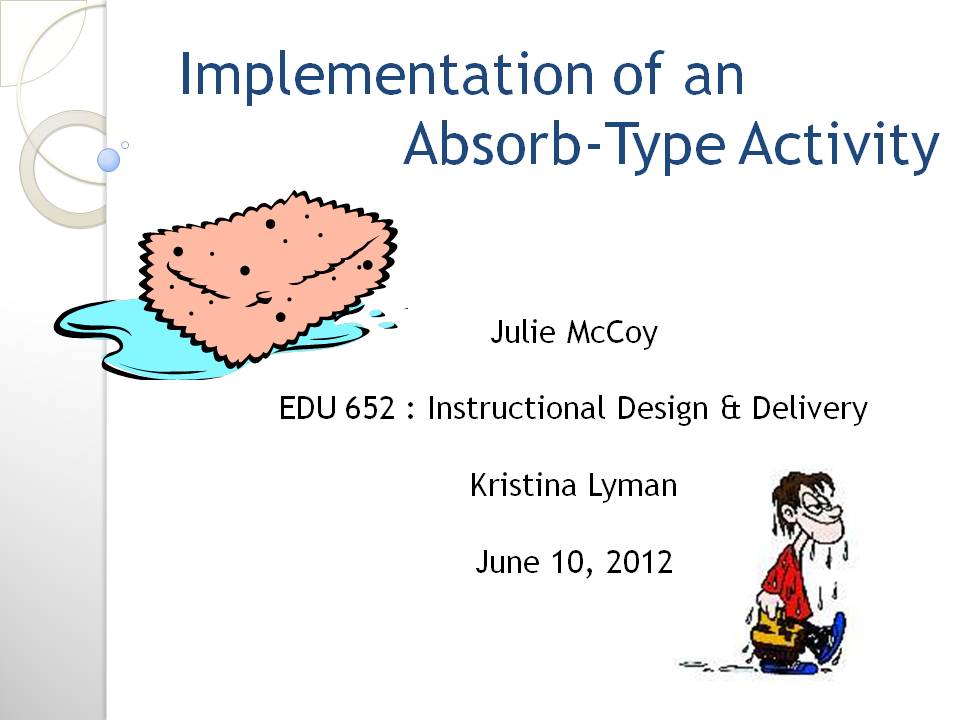 Implementation of an Absorb-Type Activity

Julie McCoy

EDU 652 : Instructional Design & Delivery

Kristina Lyman

June 10, 2012